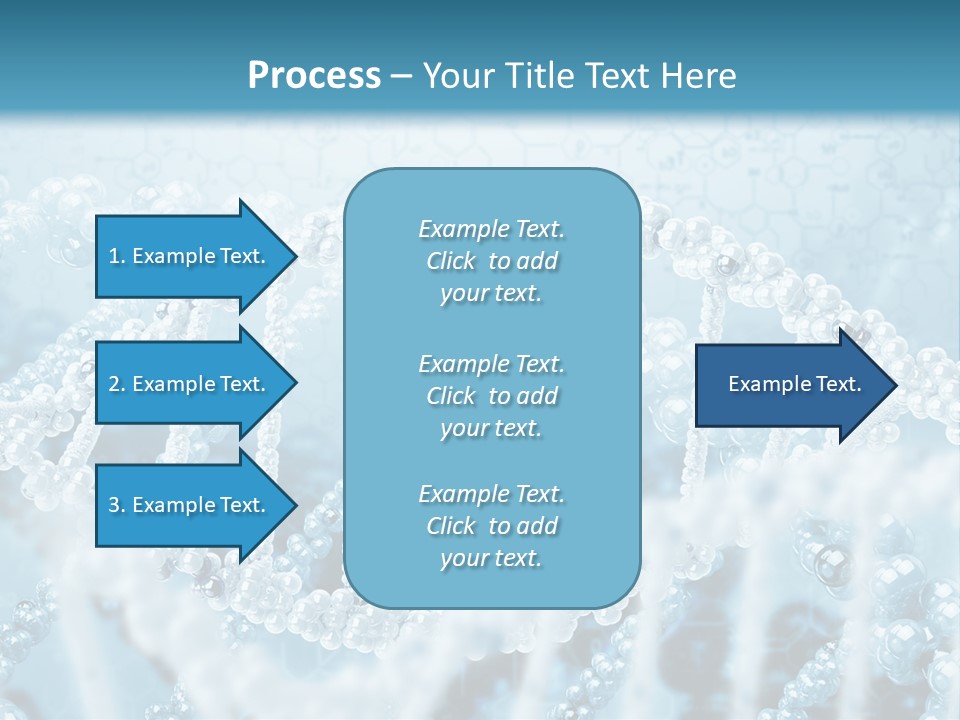 Process – Your Title Text Here

1. Example Text.

2. Example Text.

3. Example Text.

Example Text. Click to add your text.

Example Text. Click to add your text.

Example Text. Click to add your text.

Example Text.